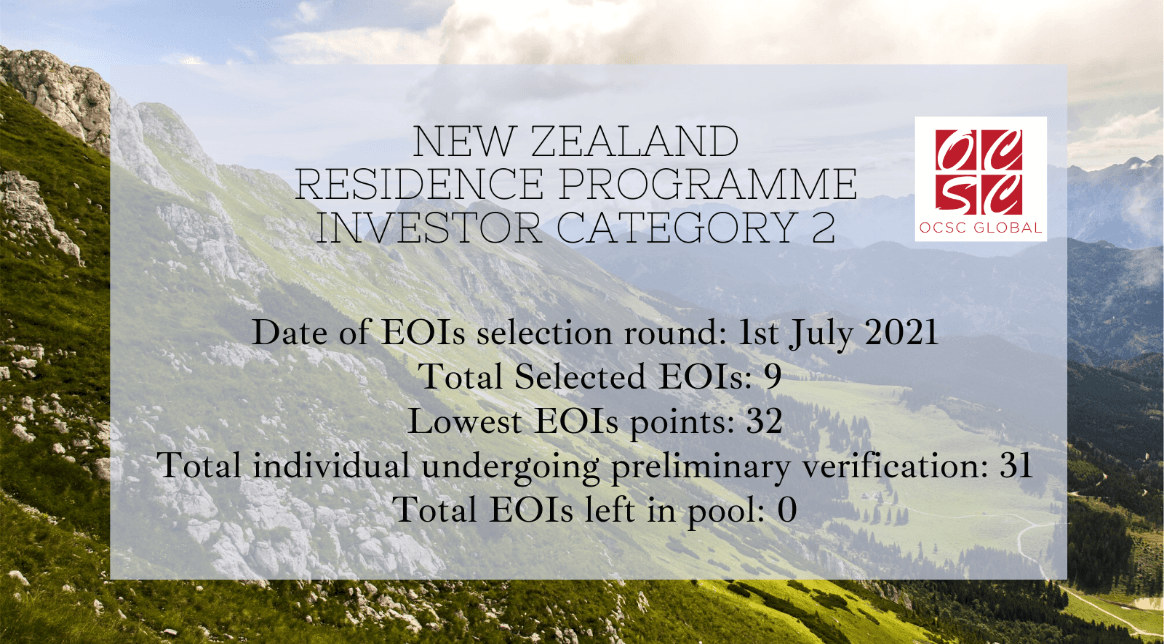 NEW ZEALAND
RESIDENCE PROGRAMME
INVESTOR CATEGORY 2

OCSC
OCSC GLOBAL

Date of EOIs selection round: 1st July 2021
Total Selected EOIs: 9
Lowest EOIs points: 32
Total individual undergoing preliminary verification: 31
Total EOIs left in pool: 0